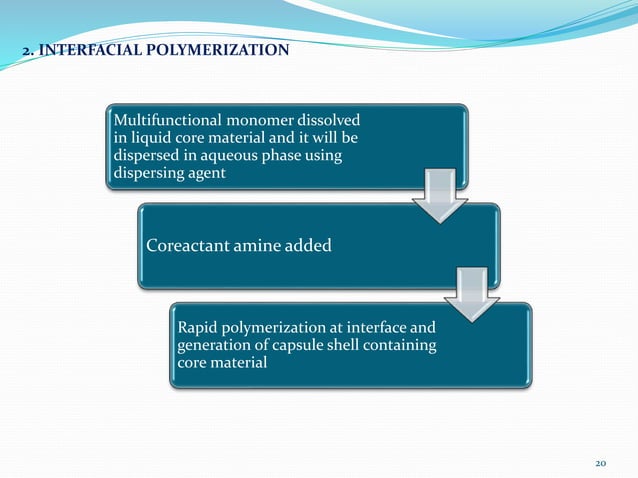 2. INTERFACIAL POLYMERIZATION

Multifunctional monomer dissolved in liquid core material and it will be dispersed in aqueous phase using dispersing agent

Coreactant amine added

Rapid polymerization at interface and generation of capsule shell containing core material

20